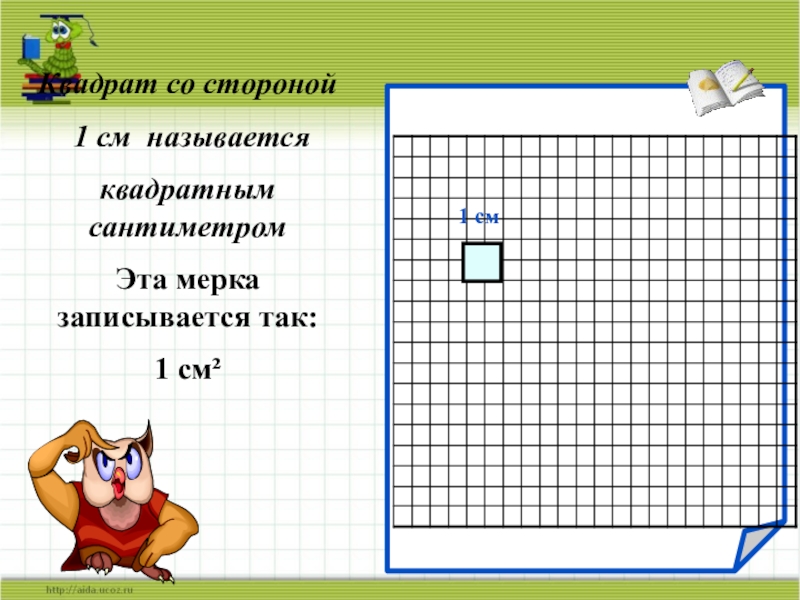 Квадрат со стороной

1 см называется

квадратным сантиметром

Эта мерка записывается так:

1 см²

1 см

http://aida.ucoz.ru